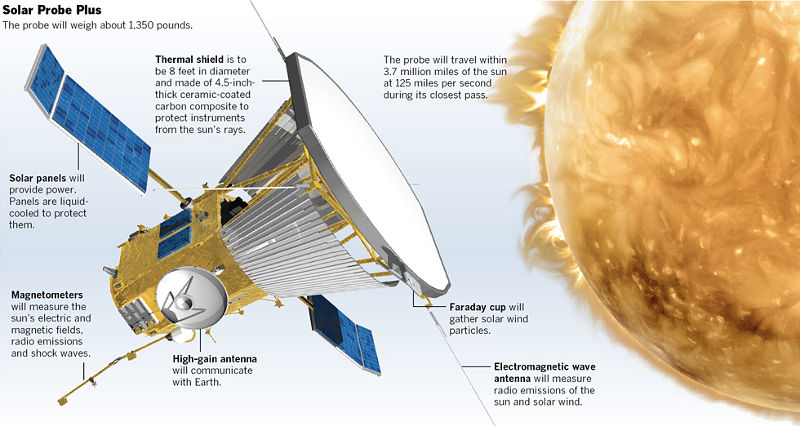 Solar Probe Plus
The probe will weigh about 1,350 pounds.

Thermal shield is to be 8 feet in diameter and made of 4.5-inch-thick ceramic-coated carbon composite to protect instruments from the sun's rays.

The probe will travel within 3.7 million miles of the sun at 125 miles per second during its closest pass.

Solar panels will provide power. Panels are liquid-cooled to protect them.

Magnetometers will measure the sun's electric and magnetic fields, radio emissions and shock waves.

High-gain antenna will communicate with Earth.

Faraday cup will gather solar wind particles.

Electromagnetic wave antenna will measure radio emissions of the sun and solar wind.